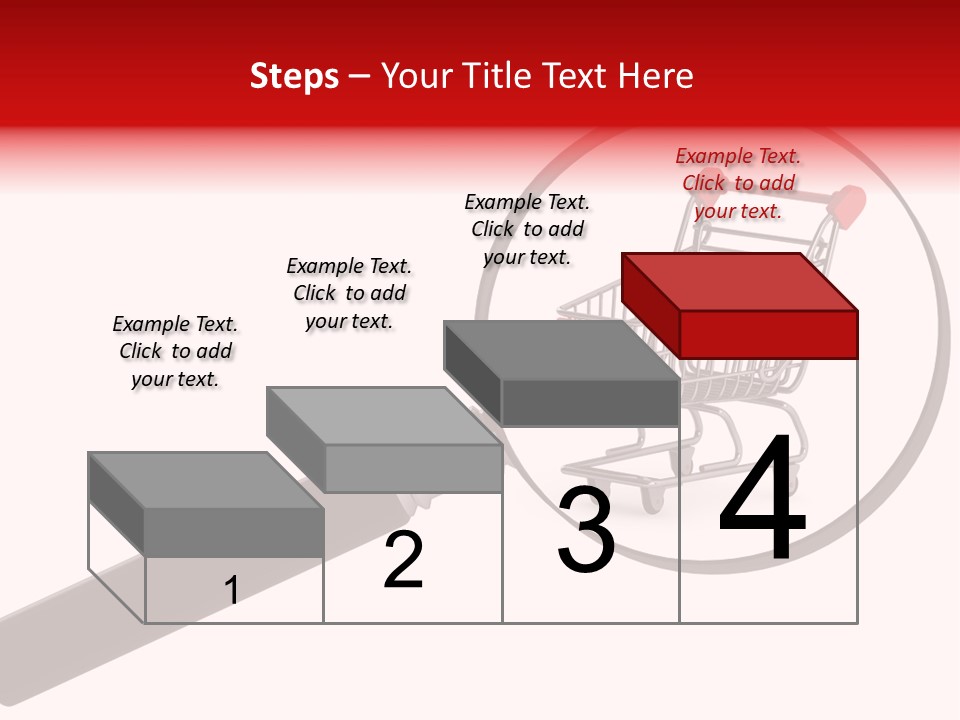 Steps – Your Title Text Here

Example Text. Click to add your text.

Example Text. Click to add your text.

Example Text. Click to add your text.

Example Text. Click to add your text.

1

2

3

4